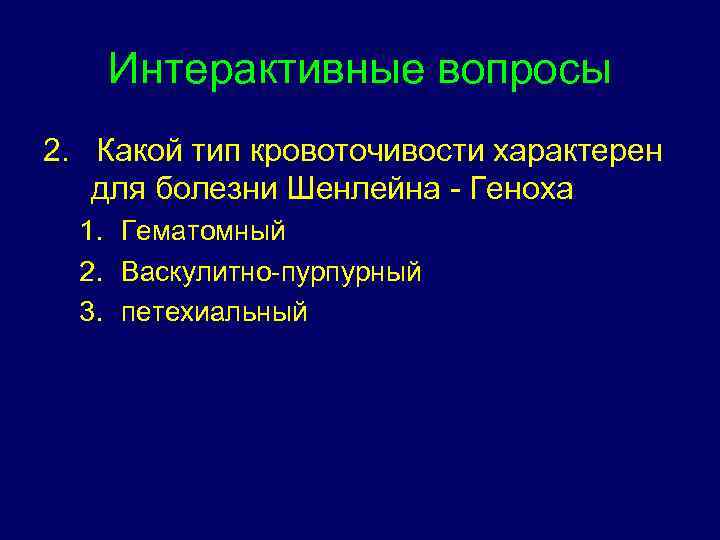 Интерактивные вопросы

2. Какой тип кровоточивости характерен для болезни Шенлейна - Геноха

1. Гематомный
2. Васкулитно-пурпурный
3. петехиальный